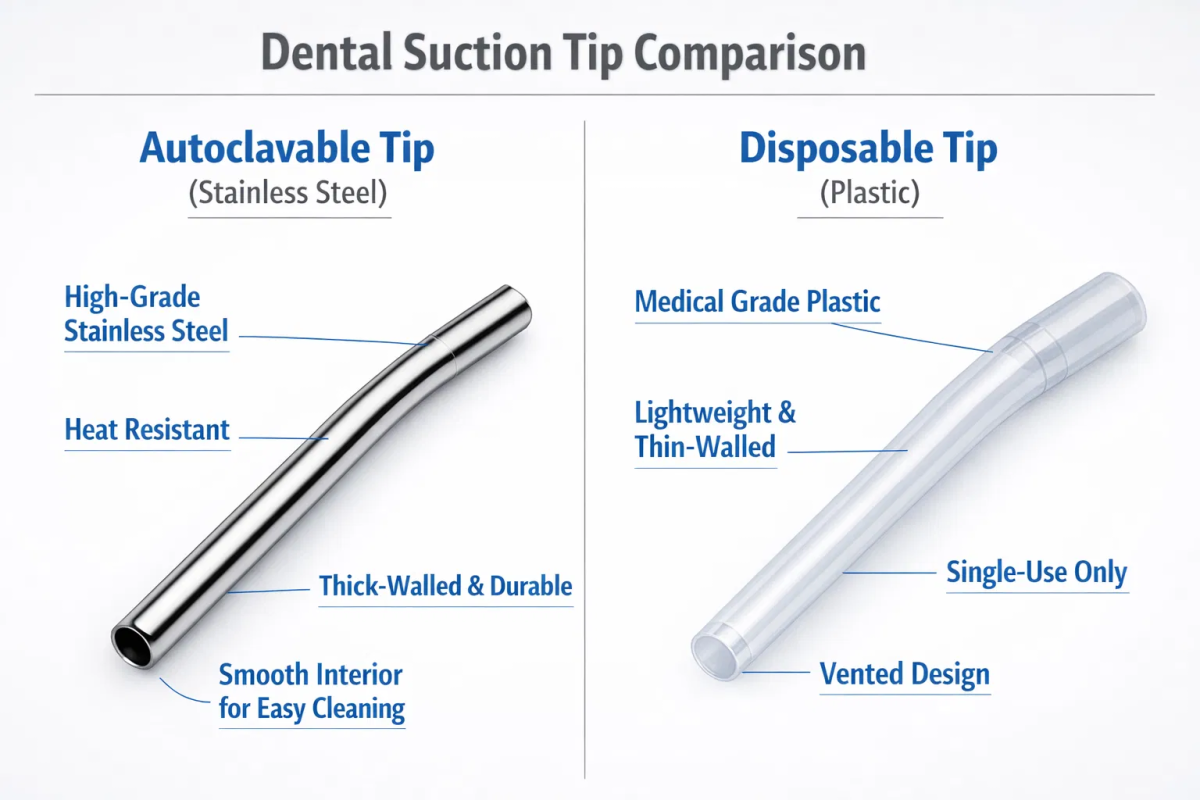 Dental Suction Tip Comparison

Autoclavable Tip
(Stainless Steel)

High-Grade Stainless Steel

Heat Resistant

Thick-Walled & Durable

Smooth Interior for Easy Cleaning

Disposable Tip
(Plastic)

Medical Grade Plastic

Lightweight & Thin-Walled

Single-Use Only

Vented Design